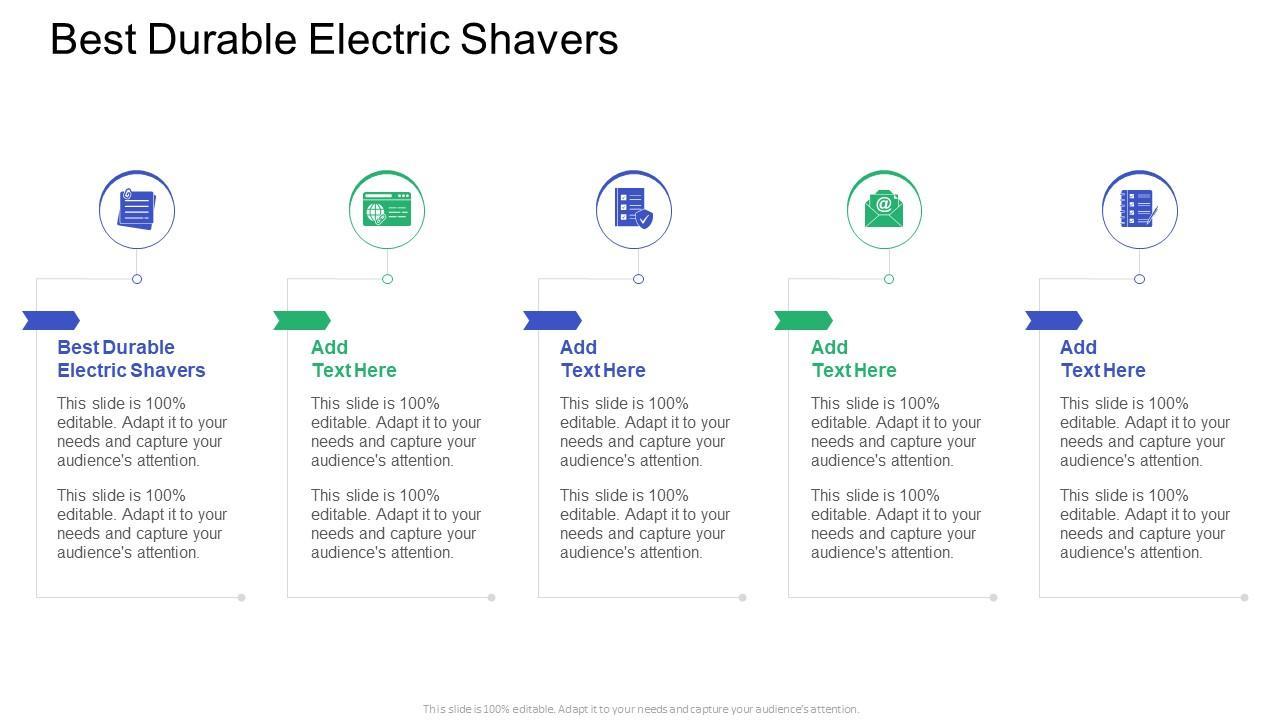 Best Durable Electric Shavers

Best Durable Electric Shavers

This slide is 100% editable. Adapt it to your needs and capture your audience's attention.

This slide is 100% editable. Adapt it to your needs and capture your audience's attention.

Add Text Here

This slide is 100% editable. Adapt it to your needs and capture your audience's attention.

This slide is 100% editable. Adapt it to your needs and capture your audience's attention.

Add Text Here

This slide is 100% editable. Adapt it to your needs and capture your audience's attention.

This slide is 100% editable. Adapt it to your needs and capture your audience's attention.

Add Text Here

This slide is 100% editable. Adapt it to your needs and capture your audience's attention.

This slide is 100% editable. Adapt it to your needs and capture your audience's attention.

Add Text Here

This slide is 100% editable. Adapt it to your needs and capture your audience's attention.

This slide is 100% editable. Adapt it to your needs and capture your audience's attention.

This slide is 100% editable. Adapt it to your needs and capture your audience's attention.